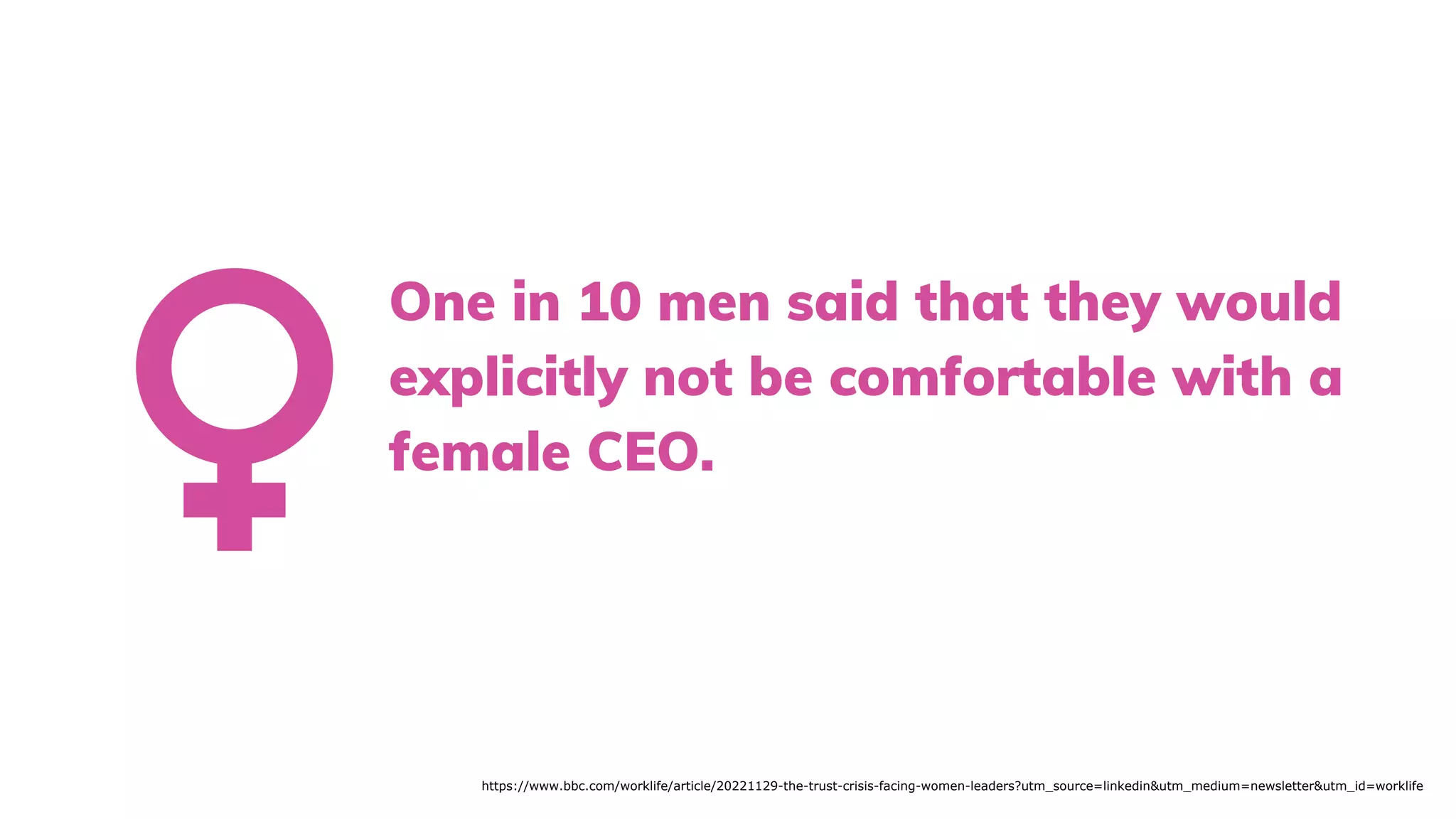 One in 10 men said that they would explicitly not be comfortable with a female CEO.

https://www.bbc.com/worklife/article/20221129-the-trust-crisis-facing-women-leaders?utm_source=linkedin&utm_medium=newsletter&utm_id=worklife